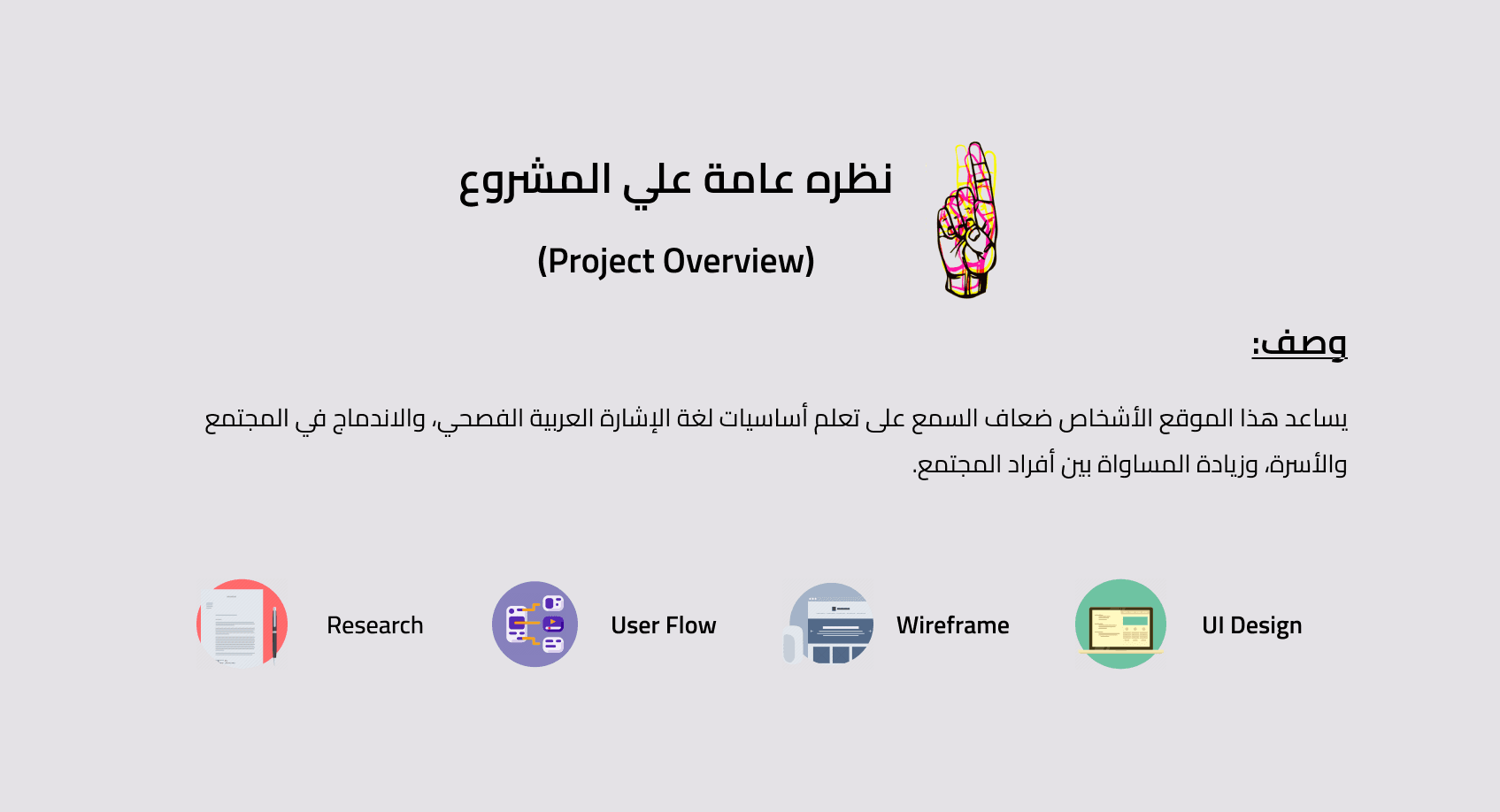 نظره عامة علي المشروع

(Project Overview)

وصف:

يساعد هذا الموقع الأشخاص ضعاف السمع على تعلم أساسيات لغة الإشارة العربية الفصحي، والاندماج في المجتمع والأسرة، وزيادة المساواة بين أفراد المجتمع.

Research

User Flow

Wireframe

UI Design